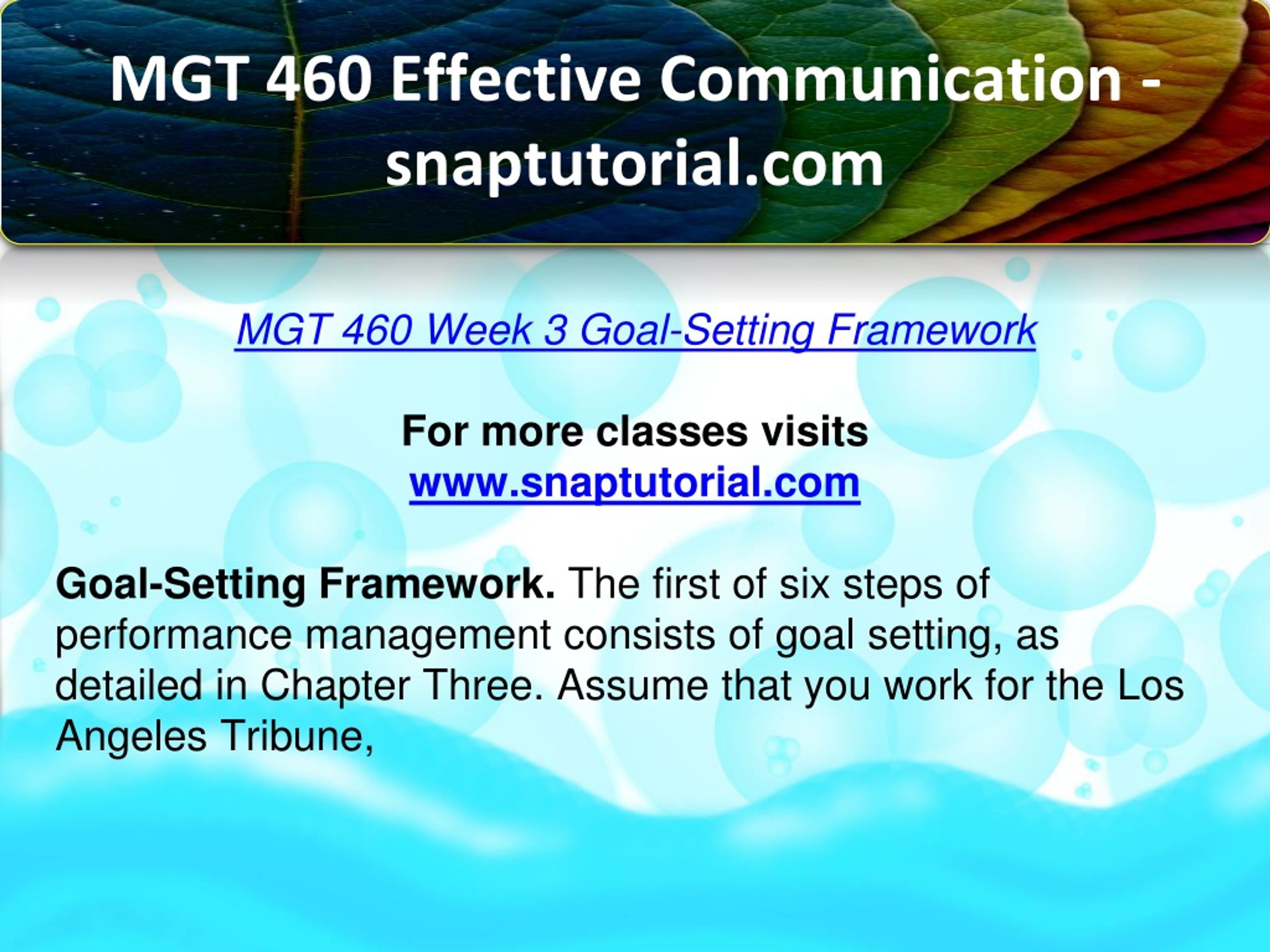 MGT 460 Effective Communication - snaptutorial.com

MGT 460 Week 3 Goal-Setting Framework

For more classes visits
www.snaptutorial.com

Goal-Setting Framework. The first of six steps of performance management consists of goal setting, as detailed in Chapter Three. Assume that you work for the Los Angeles Tribune,